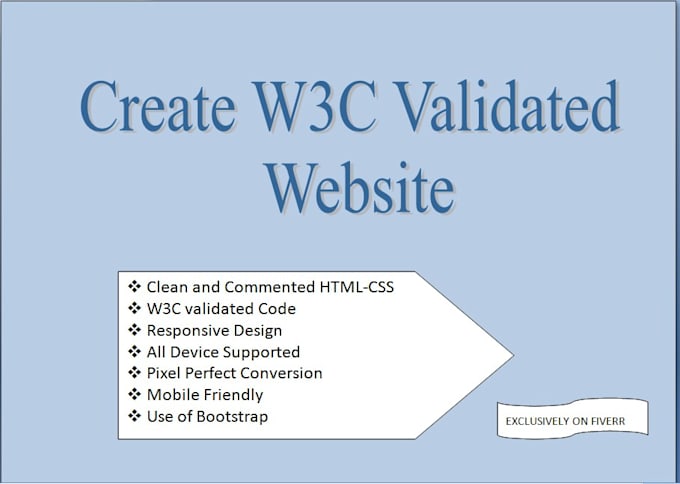 Create W3C Validated Website

❖ Clean and Commented HTML-CSS
❖ W3C validated Code
❖ Responsive Design
❖ All Device Supported
❖ Pixel Perfect Conversion
❖ Mobile Friendly
❖ Use of Bootstrap

EXCLUSIVELY ON FIVERR